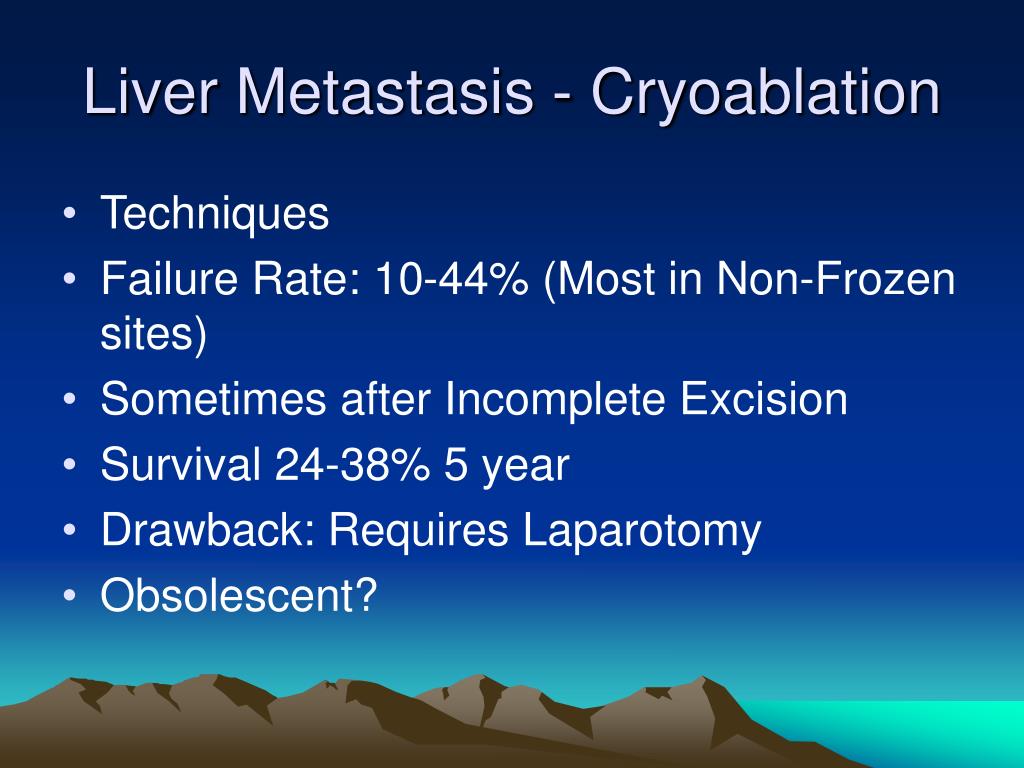 Liver Metastasis - Cryoablation

• Techniques
• Failure Rate: 10-44% (Most in Non-Frozen sites)
• Sometimes after Incomplete Excision
• Survival 24-38% 5 year
• Drawback: Requires Laparotomy
• Obsolescent?